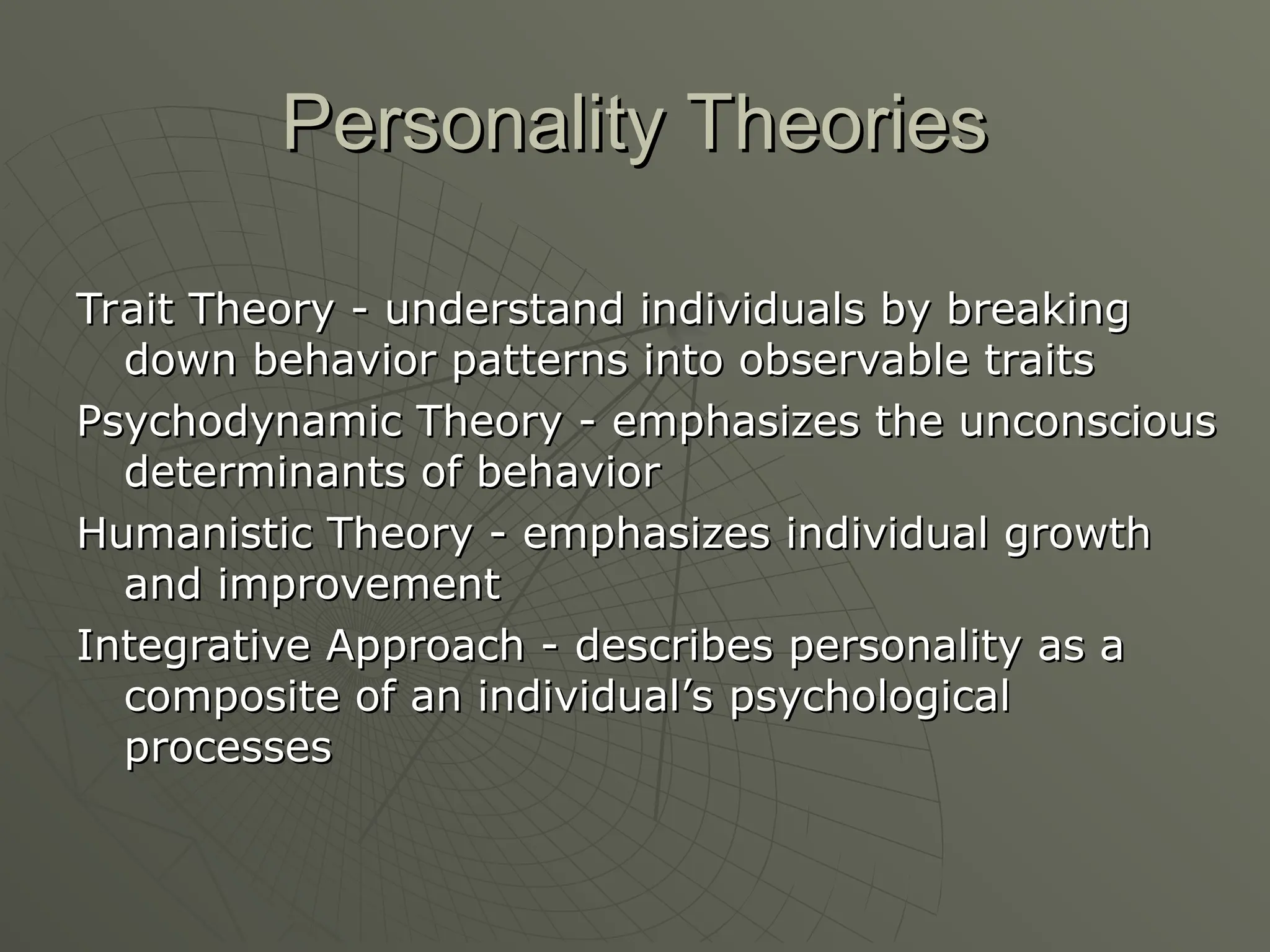 Personality Theories

Trait Theory - understand individuals by breaking down behavior patterns into observable traits

Psychodynamic Theory - emphasizes the unconscious determinants of behavior

Humanistic Theory - emphasizes individual growth and improvement

Integrative Approach - describes personality as a composite of an individual’s psychological processes